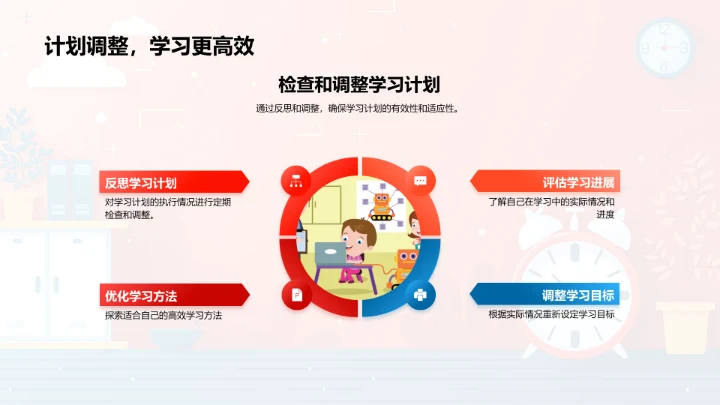 计划调整，学习更高效

检查和调整学习计划

通过反思和调整，确保学习计划的有效性和适应性。

反思学习计划

对学习计划的执行情况进行定期检查和调整。

优化学习方法

探索适合自己的高效学习方法

评估学习进展

了解自己在学习中的实际情况和进度

调整学习目标

根据实际情况重新设定学习目标